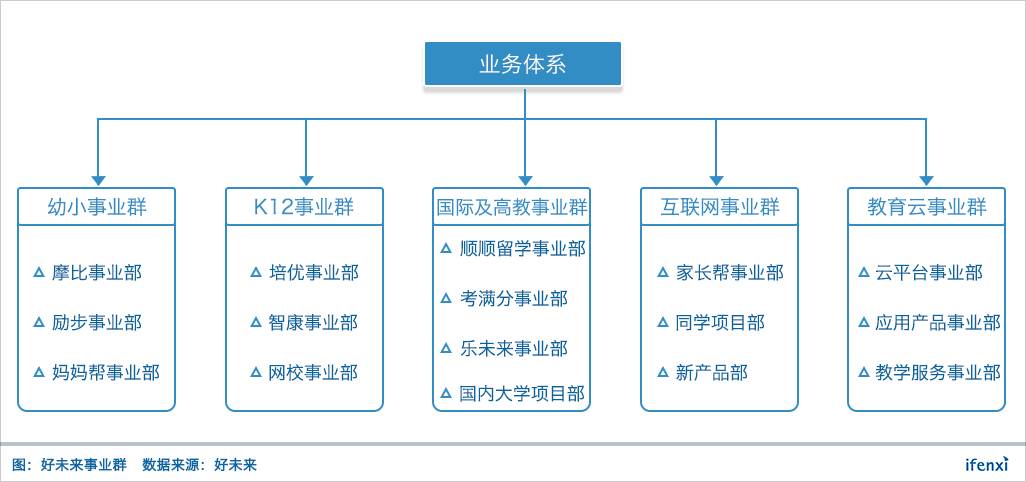 业务体系

幼小事业群
△ 摩比事业部
△ 励步事业部
△ 妈妈帮事业部

K12事业群
△ 培优事业部
△ 智康事业部
△ 网校事业部

国际及高教事业群
△ 顺顺留学事业部
△ 考满分事业部
△ 乐未来事业部
△ 国内大学项目部

互联网事业群
△ 家长帮事业部
△ 同学项目部
△ 新产品部

教育云事业群
△ 云平台事业部
△ 应用产品事业部
△ 教学服务事业部

图：好未来事业群　数据来源：好未来

ifenxi